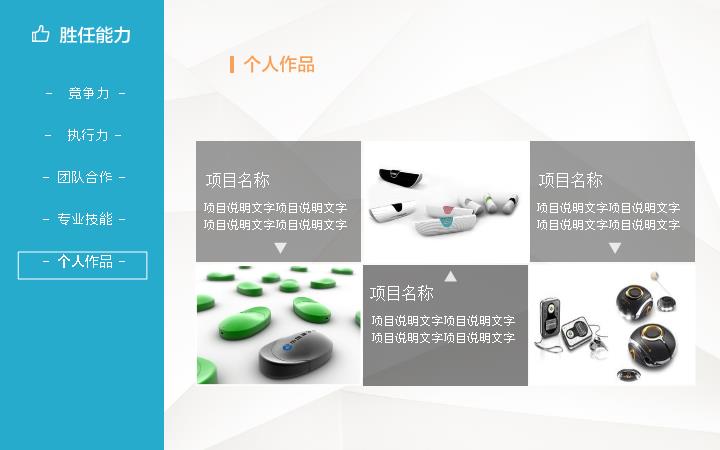 胜任能力

- 竞争力 -

- 执行力 -

- 团队合作 -

- 专业技能 -

- 个人作品 -

个人作品

项目名称

项目说明文字项目说明文字项目说明文字项目说明文字

项目名称

项目说明文字项目说明文字项目说明文字项目说明文字

项目名称

项目说明文字项目说明文字项目说明文字项目说明文字